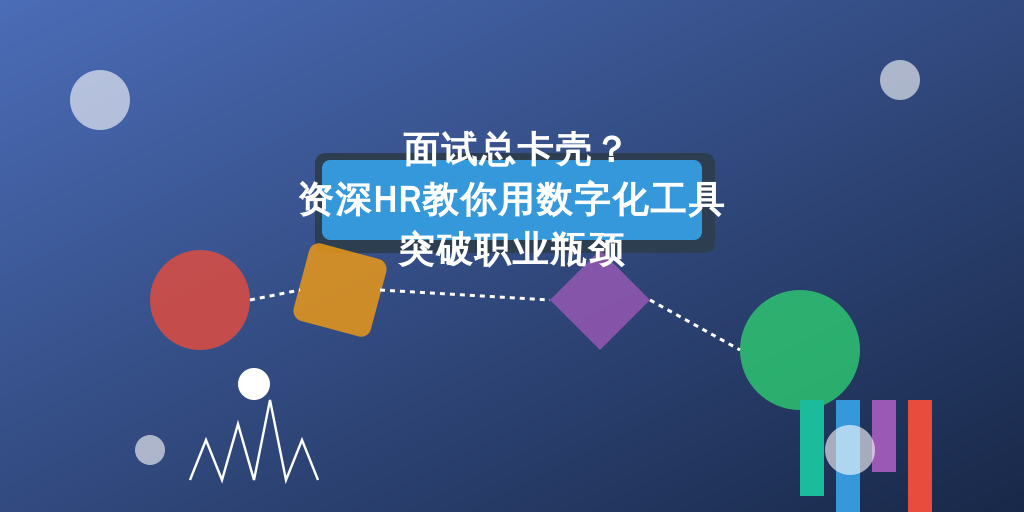 面试总卡壳？
资深HR教你用数字化工具
突破职业瓶颈